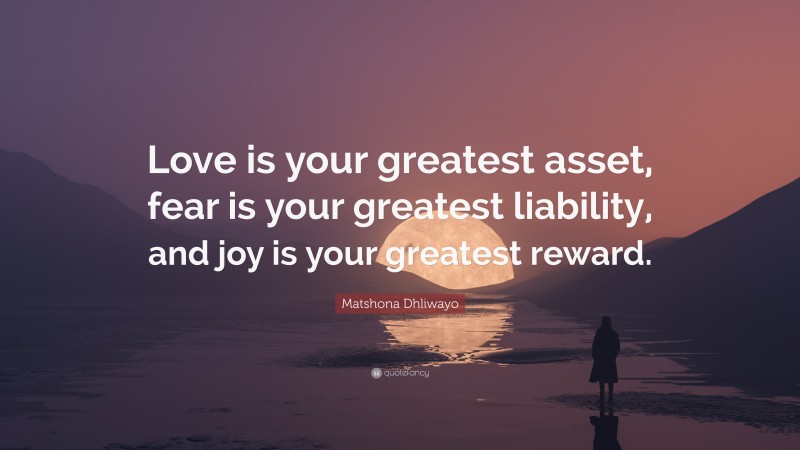 Love is your greatest asset, fear is your greatest liability, and joy is your greatest reward.

Matshona Dhliwayo

quotefancy